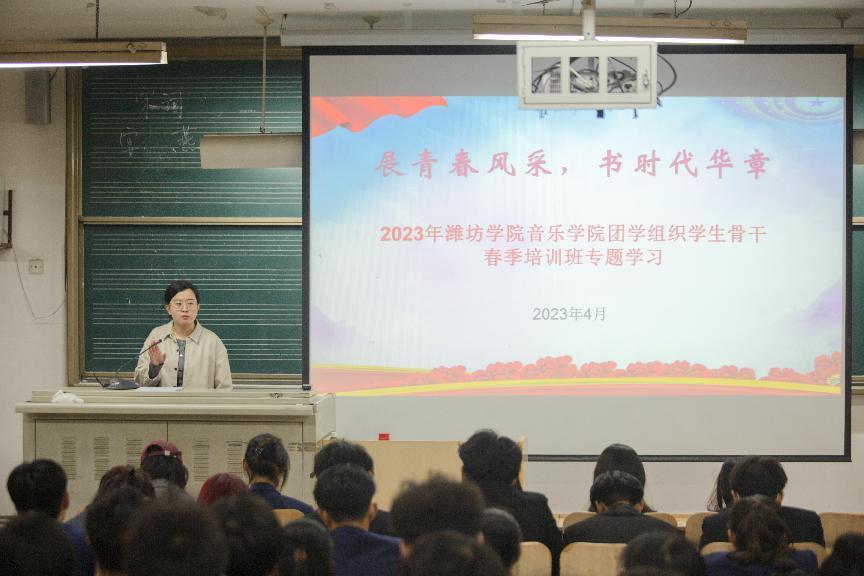 展青春风采，书时代华章

2023年潍坊学院音乐学院团学组织学生骨干春季培训班专题学习

2023年4月